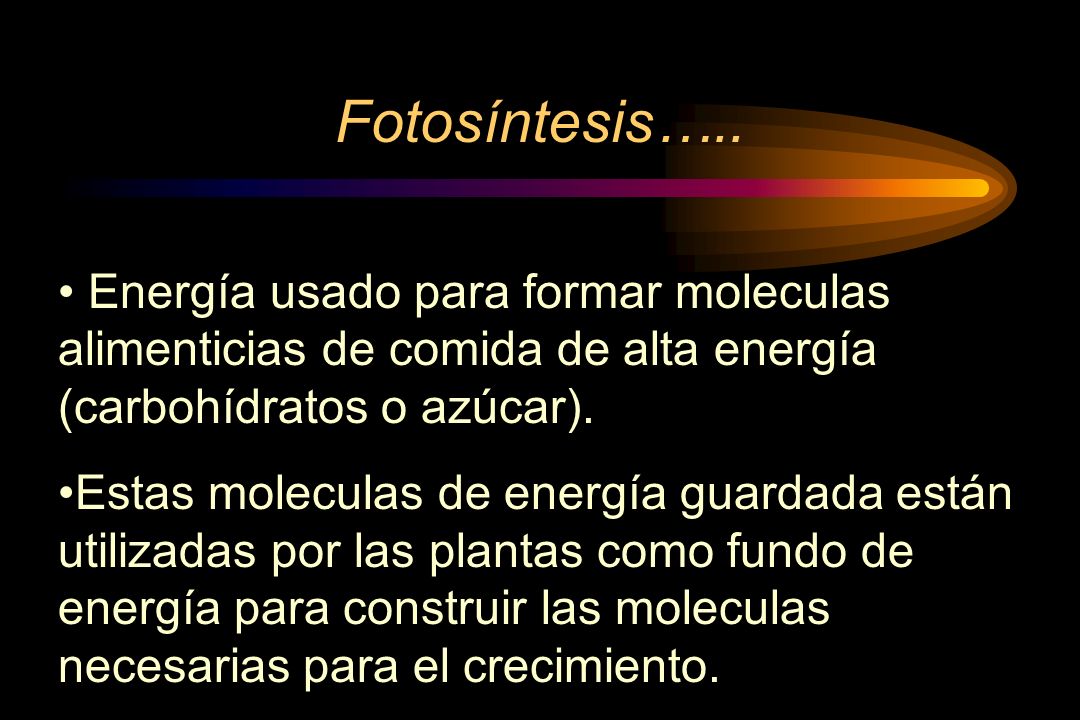 Fotosíntesis…..

• Energía usado para formar moleculas alimenticias de comida de alta energía (carbohídratos o azúcar).

•Estas moleculas de energía guardada están utilizadas por las plantas como fundo de energía para construir las moleculas necesarias para el crecimiento.